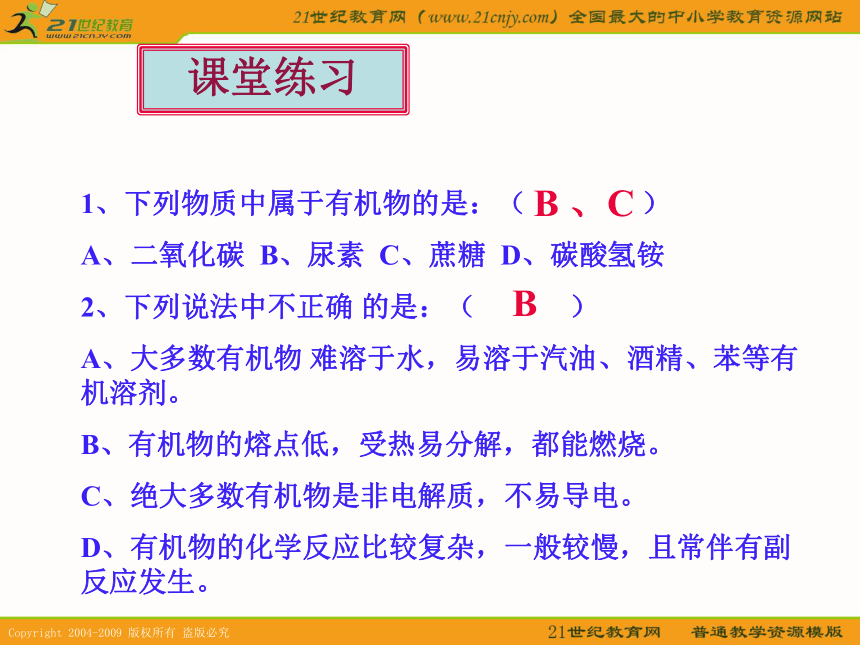 21世纪教育
www.21cnjy.com

21世纪教育网（www.21cnjy.com）全国最大的中小学教育资源网站

课堂练习

1、下列物质中属于有机物的是：（ B 、C ）

A、二氧化碳 B、尿素 C、蔗糖 D、碳酸氢铵

2、下列说法中不正确 的是：（ B ）

A、大多数有机物 难溶于水，易溶于汽油、酒精、苯等有机溶剂。

B、有机物的熔点低，受热易分解，都能燃烧。

C、绝大多数有机物是非电解质，不易导电。

D、有机物的化学反应比较复杂，一般较慢，且常伴有副反应发生。

Copyright 2004-2009 版权所有 盗版必究

21世纪教育网 普通教学资源模版